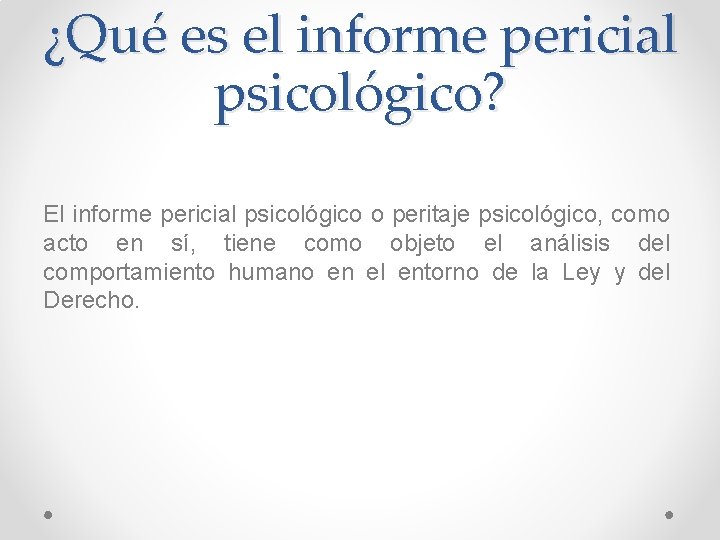 ¿Qué es el informe pericial psicológico?

El informe pericial psicológico o peritaje psicológico, como acto en sí, tiene como objeto el análisis del comportamiento humano en el entorno de la Ley y del Derecho.